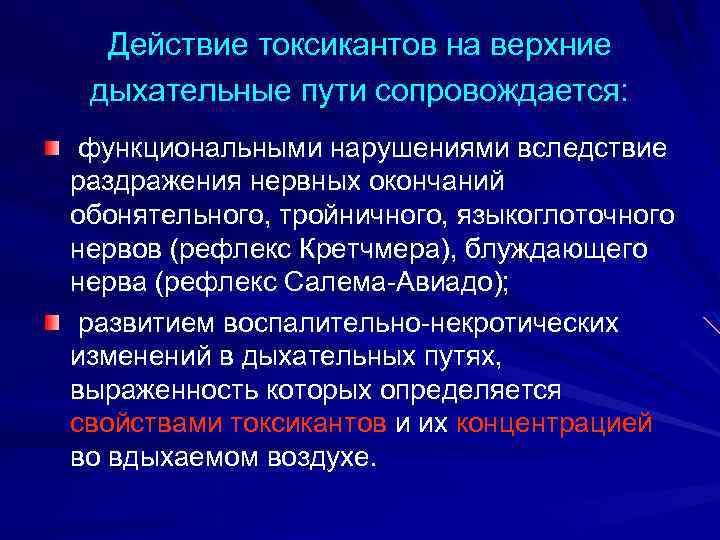 Действие токсикантов на верхние дыхательные пути сопровождается:

функциональными нарушениями вследствие раздражения нервных окончаний обонятельного, тройничного, языкоглоточного нервов (рефлекс Кретчмера), блуждающего нерва (рефлекс Салема-Авиадо);

развитием воспалительно-некротических изменений в дыхательных путях, выраженность которых определяется свойствами токсикантов и их концентрацией во вдыхаемом воздухе.